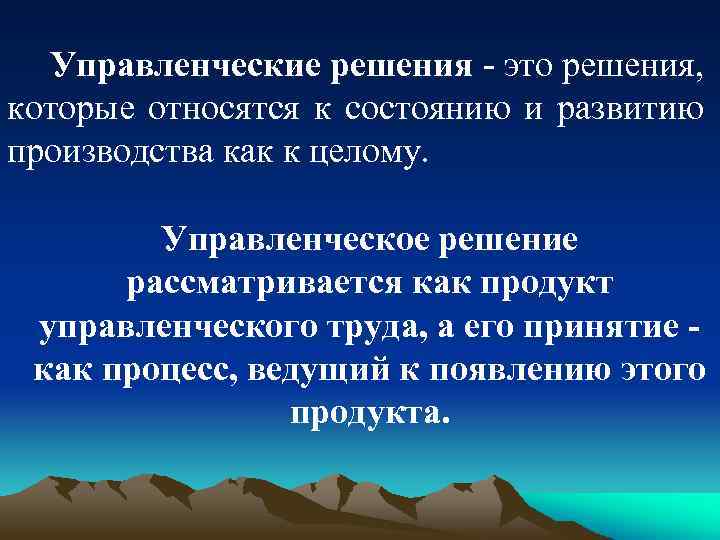 Управленческие решения - это решения, которые относятся к состоянию и развитию производства как к целому.

Управленческое решение рассматривается как продукт управленческого труда, а его принятие - как процесс, ведущий к появлению этого продукта.